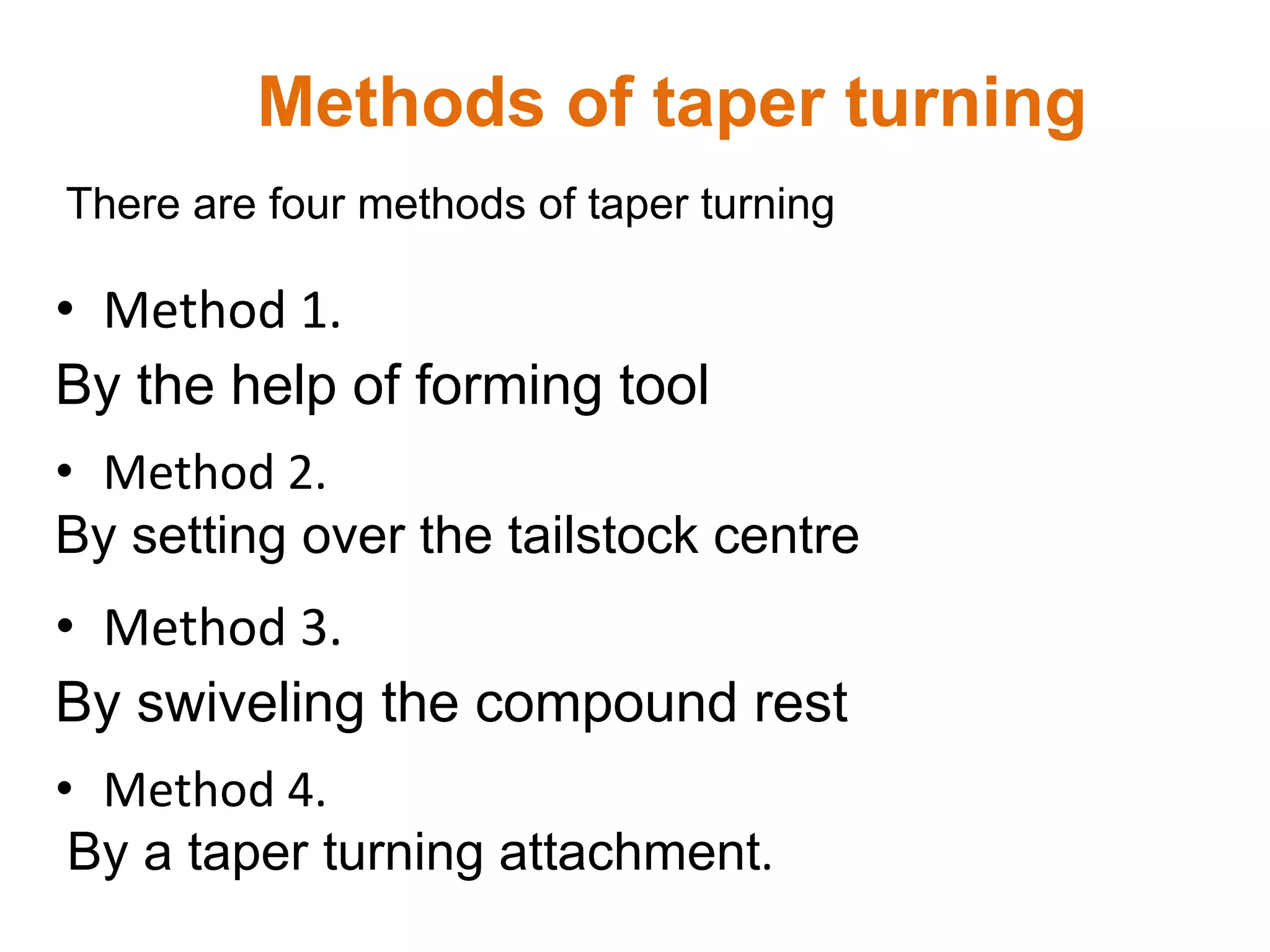 Methods of taper turning

There are four methods of taper turning

• Method 1.

By the help of forming tool

• Method 2.

By setting over the tailstock centre

• Method 3.

By swiveling the compound rest

• Method 4.

By a taper turning attachment.